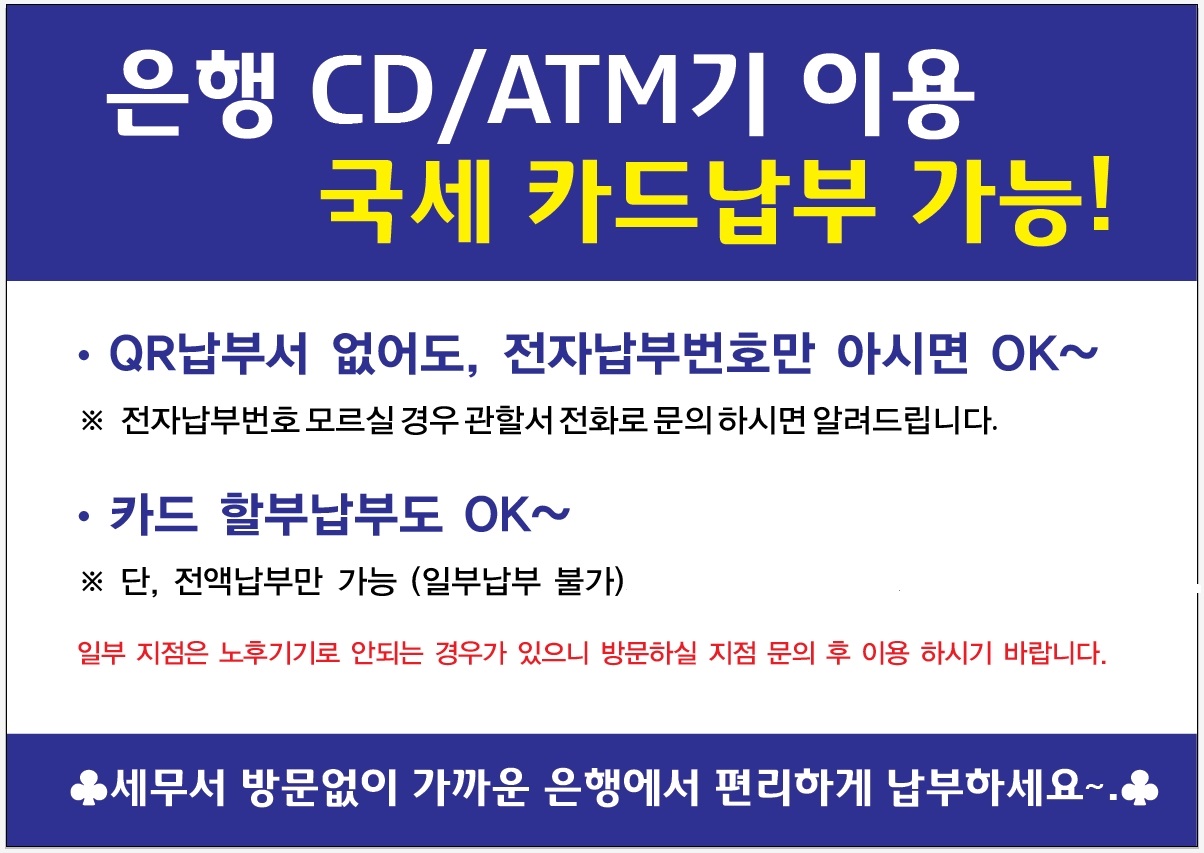 은행 CD/ATM기 이용
국세 카드납부 가능!

• QR납부서 없어도, 전자납부번호만 아시면 OK~

※ 전자납부번호 모르실 경우 관할서 전화로 문의 하시면 알려드립니다.

• 카드 할부납부도 OK~

※ 단, 전액납부만 가능 (일부납부 불가)

일부 지점은 노후기기로 안되는 경우가 있으니 방문하실 지점 문의 후 이용 하시기 바랍니다.

♣세무서 방문없이 가까운 은행에서 편리하게 납부하세요~.♣